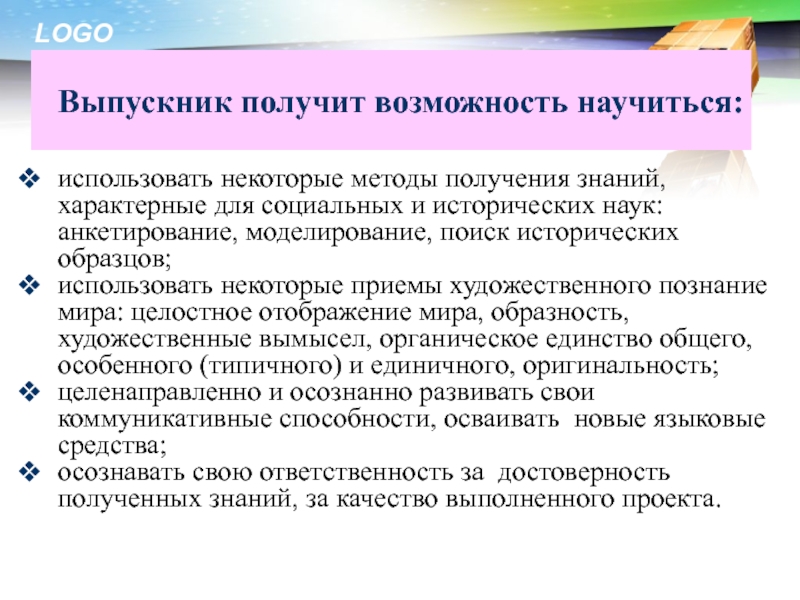 LOGO

Выпускник получит возможность научиться:

❖ использовать некоторые методы получения знаний, характерные для социальных и исторических наук: анкетирование, моделирование, поиск исторических образцов;
❖ использовать некоторые приемы художественного познание мира: целостное отображение мира, образность, художественные вымысел, органическое единство общего, особенного (типичного) и единичного, оригинальность;
❖ целенаправленно и осознанно развивать свои коммуникативные способности, осваивать новые языковые средства;
❖ осознавать свою ответственность за достоверность полученных знаний, за качество выполненного проекта.